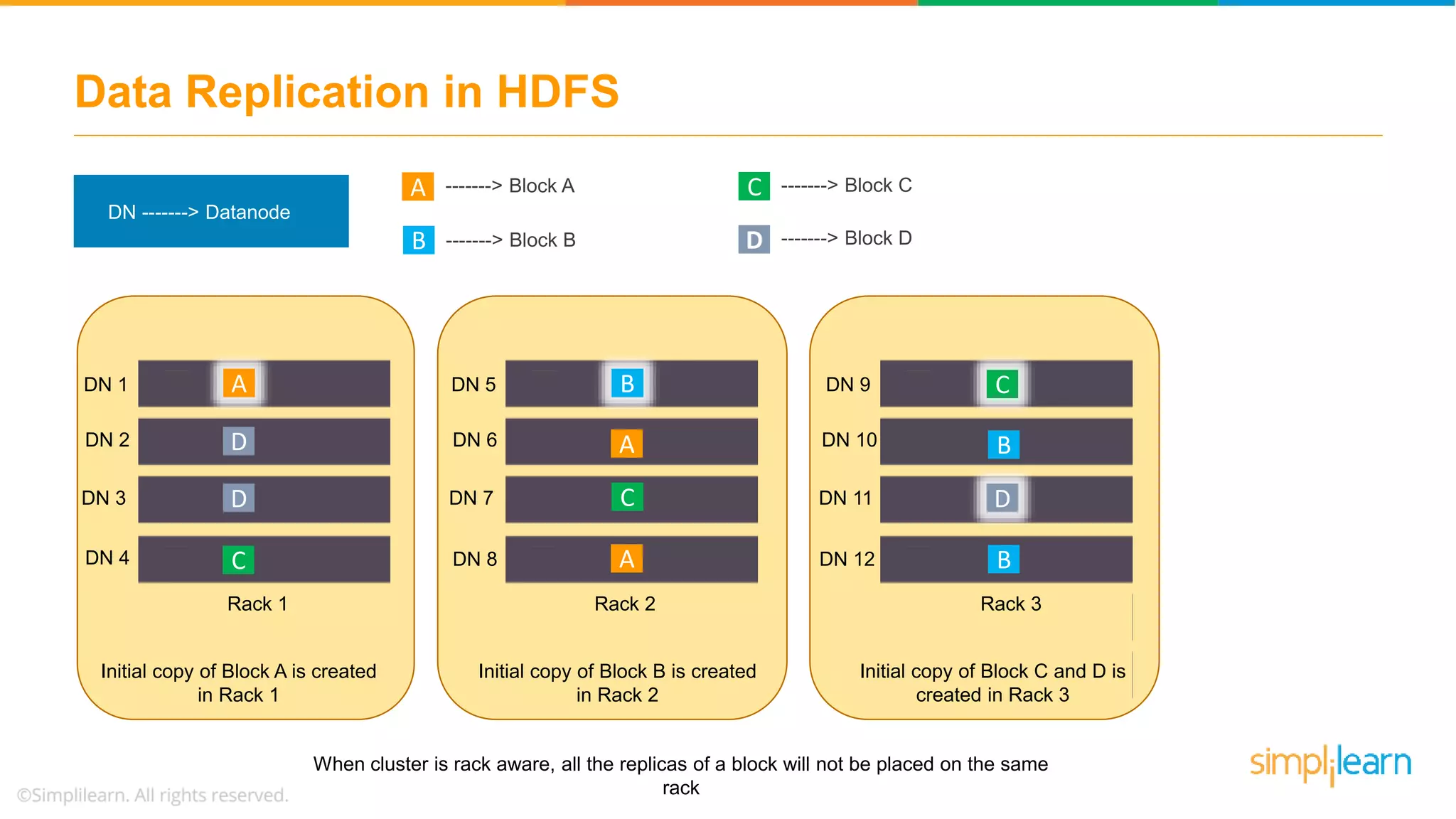 Data Replication in HDFS

DN -------> Datanode

A -------> Block A

B -------> Block B

C -------> Block C

D -------> Block D

DN 1 A
DN 2 D
DN 3 D
DN 4 C
Rack 1
Initial copy of Block A is created in Rack 1

DN 5 B
DN 6 A
DN 7 C
DN 8 A
Rack 2
Initial copy of Block B is created in Rack 2

DN 9 C
DN 10 B
DN 11 D
DN 12 B
Rack 3
Initial copy of Block C and D is created in Rack 3

When cluster is rack aware, all the replicas of a block will not be placed on the same rack

©Simplilearn. All rights reserved.

simplilearn